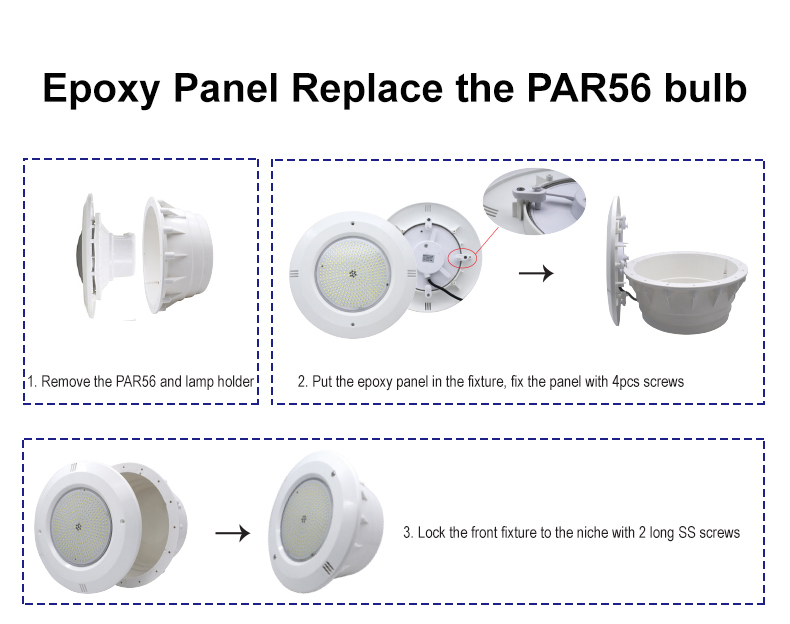 Epoxy Panel Replace the PAR56 bulb

1. Remove the PAR56 and lamp holder

2. Put the epoxy panel in the fixture, fix the panel with 4pcs screws

3. Lock the front fixture to the niche with 2 long SS screws